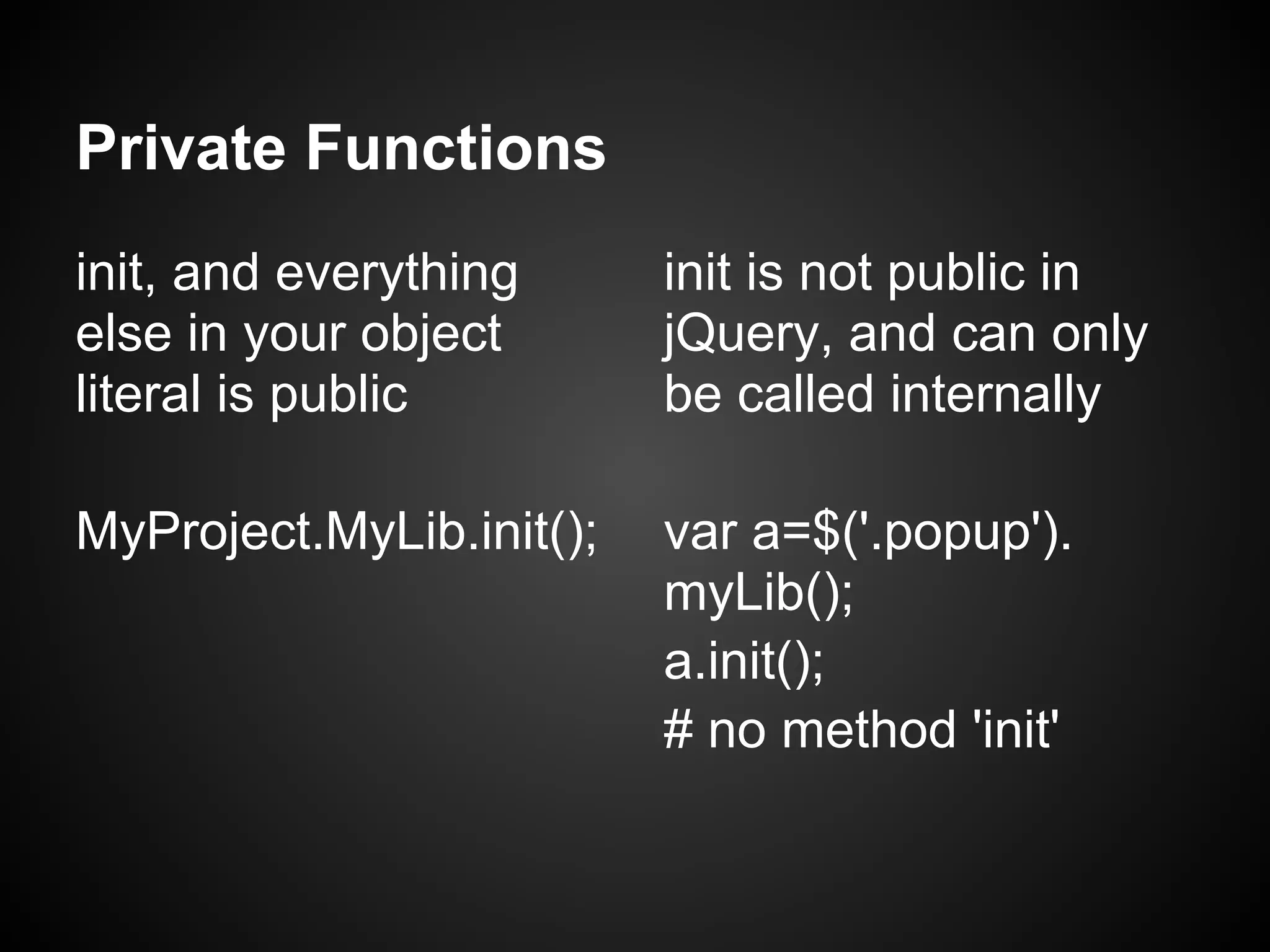 Private Functions

init, and everything else in your object literal is public

MyProject.MyLib.init();

init is not public in jQuery, and can only be called internally

var a=$('.popup').
myLib();
a.init();
# no method 'init'